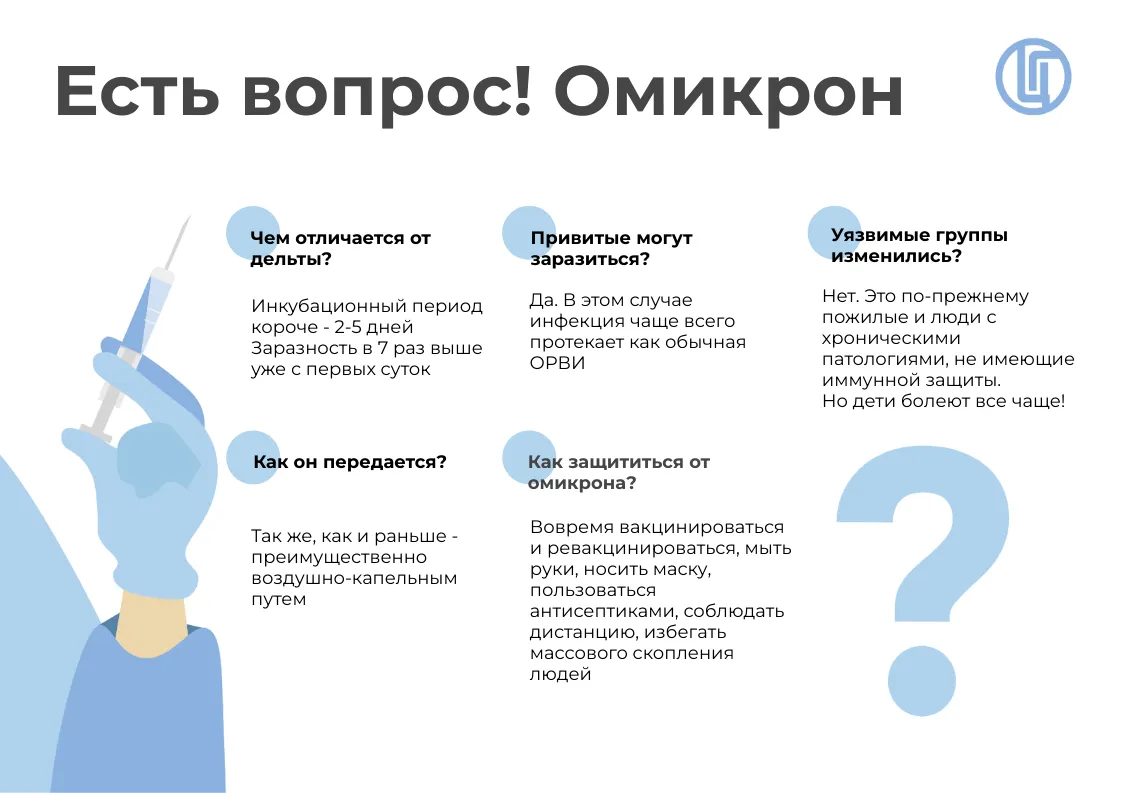 Есть вопрос! Омикрон

Чем отличается от дельты?

Инкубационный период короче - 2-5 дней
Заразность в 7 раз выше уже с первых суток

Привитые могут заразиться?

Да. В этом случае инфекция чаще всего протекает как обычная ОРВИ

Уязвимые группы изменились?

Нет. Это по-прежнему пожилые и люди с хроническими патологиями, не имеющие иммунной защиты.
Но дети болеют все чаще!

Как он передается?

Так же, как и раньше - преимущественно воздушно-капельным путем

Как защититься от омикрона?

Вовремя вакцинироваться и ревакцинироваться, мыть руки, носить маску, пользоваться антисептиками, соблюдать дистанцию, избегать массового скопления людей

?